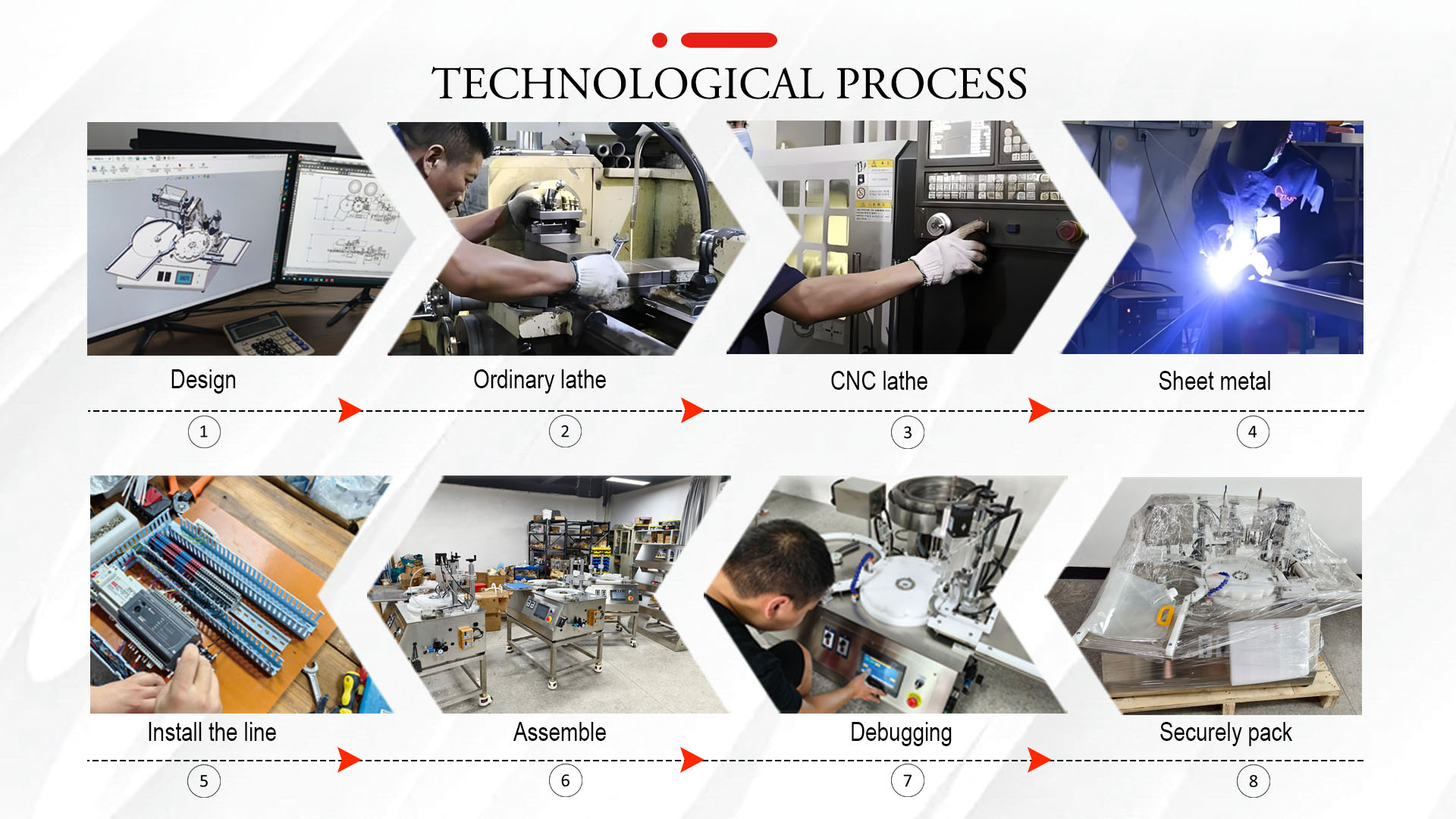 TECHNOLOGICAL PROCESS

Design
1

Ordinary lathe
2

CNC lathe
3

Sheet metal
4

Install the line
5

Assemble
6

Debugging
7

Securely pack
8